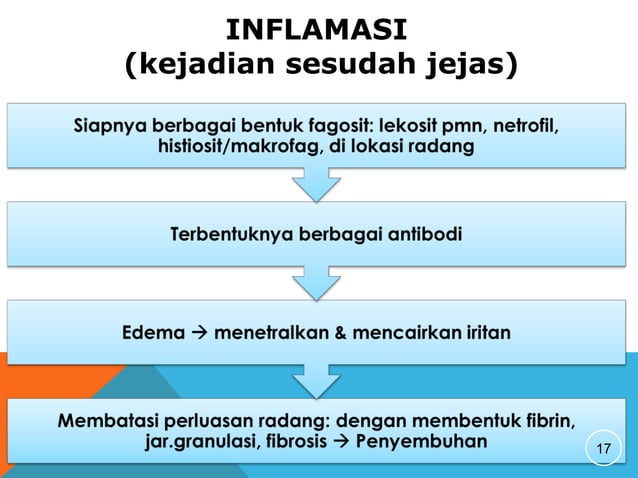 INFLAMASI
(kejadian sesudah jejas)

Siapnya berbagai bentuk fagosit: lekosit pmn, netrofil, histiosit/makrofag, di lokasi radang

Terbentuknya berbagai antibodi

Edema → menetralkan & mencairkan iritan

Membatasi perluasan radang: dengan membentuk fibrin, jar.granulasi, fibrosis → Penyembuhan

17